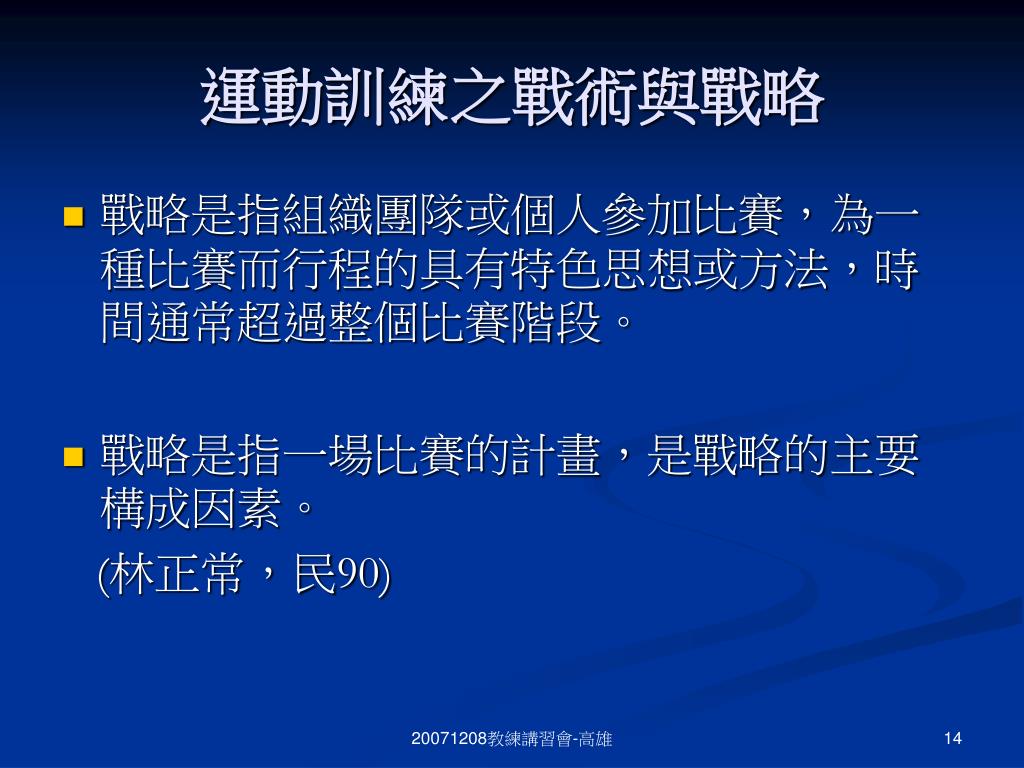 運動訓練之戰術與戰略

戰略是指組織團隊或個人參加比賽，為一種比賽而行程的具有特色思想或方法，時間通常超過整個比賽階段。

戰略是指一場比賽的計畫，是戰略的主要構成因素。
(林正常，民90)

20071208教練講習會-高雄

14